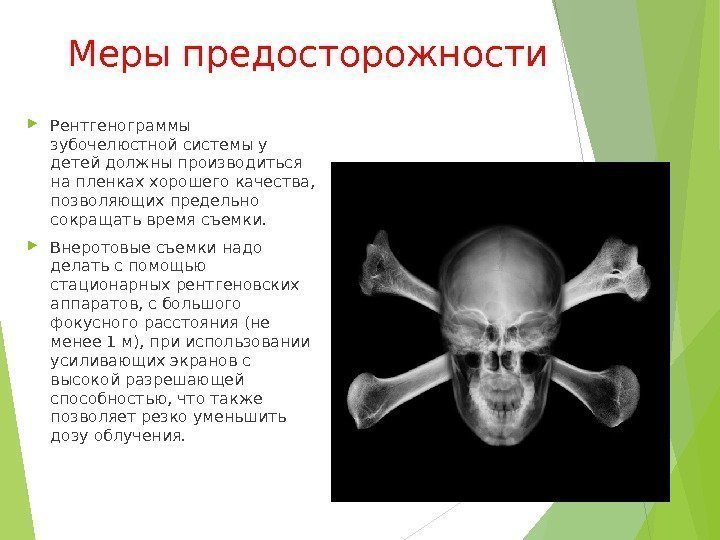 Меры предосторожности

Рентгенограммы зубочелюстной системы у детей должны производиться на пленках хорошего качества, позволяющих предельно сокращать время съемки.

Внеротовые съемки надо делать с помощью стационарных рентгеновских аппаратов, с большого фокусного расстояния (не менее 1 м), при использовании усиливающих экранов с высокой разрешающей способностью, что также позволяет резко уменьшить дозу облучения.